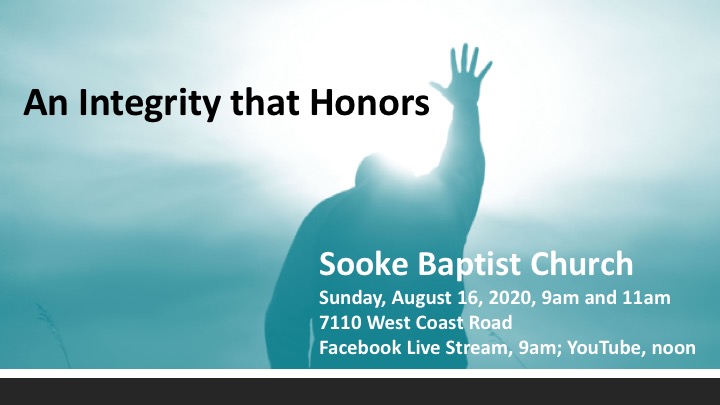 An Integrity that Honors

Sooke Baptist Church
Sunday, August 16, 2020, 9am and 11am
7110 West Coast Road
Facebook Live Stream, 9am; YouTube, noon